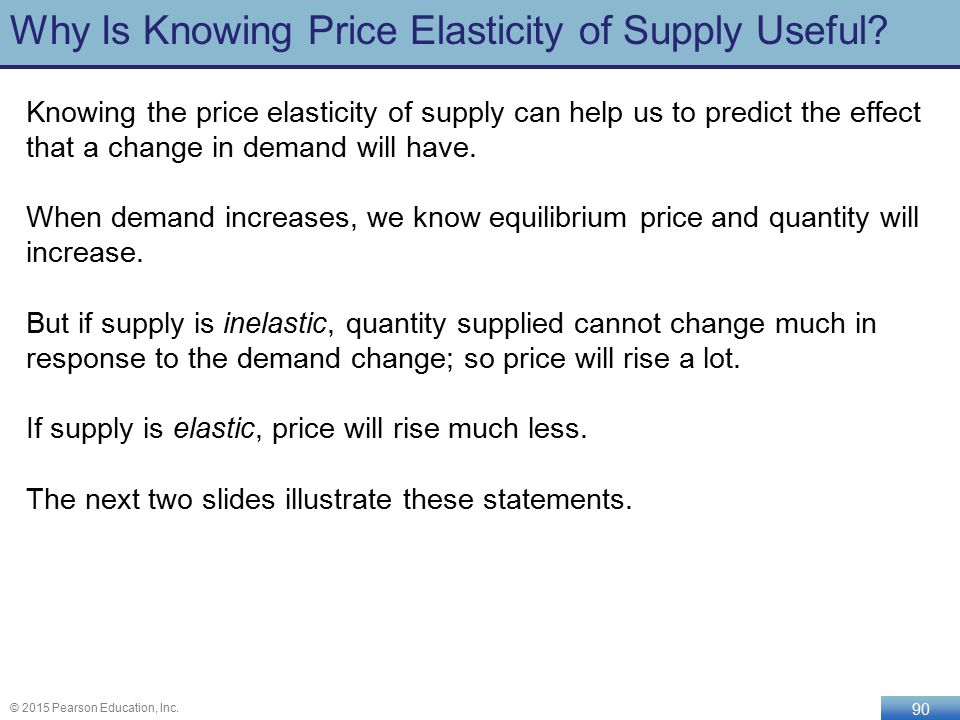 Why Is Knowing Price Elasticity of Supply Useful?

Knowing the price elasticity of supply can help us to predict the effect that a change in demand will have.

When demand increases, we know equilibrium price and quantity will increase.

But if supply is inelastic, quantity supplied cannot change much in response to the demand change; so price will rise a lot.

If supply is elastic, price will rise much less.

The next two slides illustrate these statements.

© 2015 Pearson Education, Inc.

90